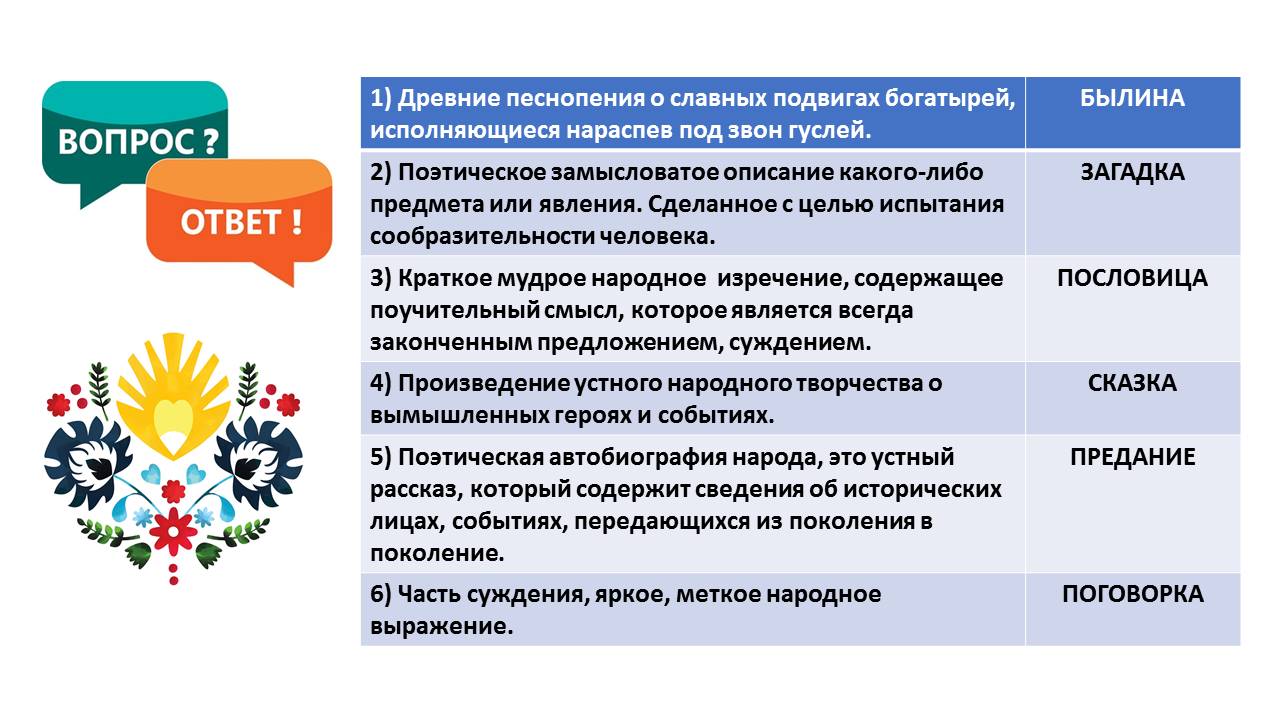 ВОПРОС ?
ОТВЕТ !

| 1) Древние песнопения о славных подвигах богатырей, исполняющиеся нараспев под звон гуслей. | БЫЛИНА |
|---|---|
| 2) Поэтическое замысловатое описание какого-либо предмета или явления. Сделанное с целью испытания сообразительности человека. | ЗАГАДКА |
| 3) Краткое мудрое народное изречение, содержащее поучительный смысл, которое является всегда законченным предложением, суждением. | ПОСЛОВИЦА |
| 4) Произведение устного народного творчества о вымышленных героях и событиях. | СКАЗКА |
| 5) Поэтическая автобиография народа, это устный рассказ, который содержит сведения об исторических лицах, событиях, передающихся из поколения в поколение. | ПРЕДАНИЕ |
| 6) Часть суждения, яркое, меткое народное выражение. | ПОГОВОРКА |